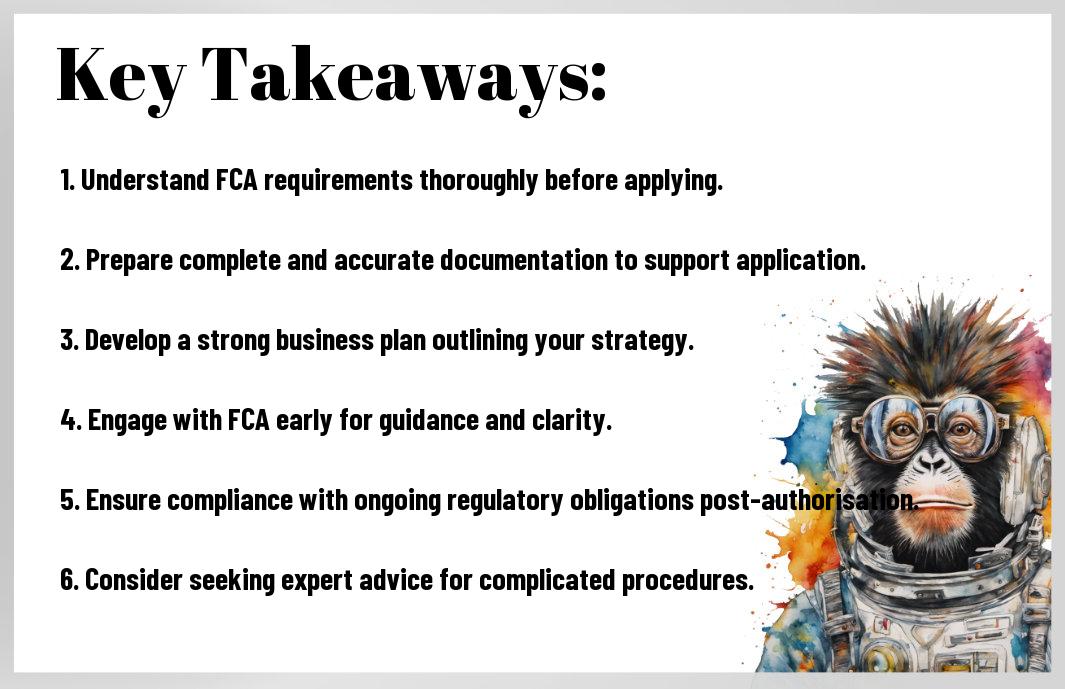 Key Takeaways:

1. Understand FCA requirements thoroughly before applying.

2. Prepare complete and accurate documentation to support application.

3. Develop a strong business plan outlining your strategy.

4. Engage with FCA early for guidance and clarity.

5. Ensure compliance with ongoing regulatory obligations post-authorisation.

6. Consider seeking expert advice for complicated procedures.